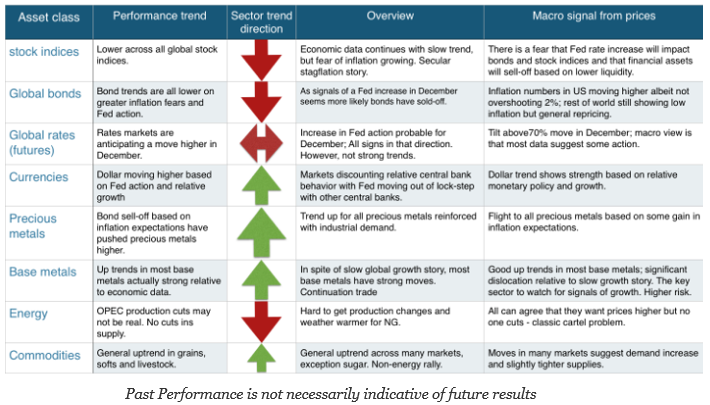 | Asset class | Performance trend | Sector trend direction | Overview | Macro signal from prices |
|---|---|---|---|---|
| stock indices | Lower across all global stock indices. | | Economic data continues with slow trend, but fear of inflation growing. Secular stagflation story. | There is a fear that Fed rate increase will impact bonds and stock indices and that financial assets will sell-off based on lower liquidity. |
| Global bonds | Bond trends are all lower on greater inflation fears and Fed action. | | As signals of a Fed increase in December seems more likely bonds have sold-off. | Inflation numbers in US moving higher albeit not overshooting 2%; rest of world still showing low inflation but general repricing. |
| Global rates (futures) | Rates markets are anticipating a move higher in December. | | Increase in Fed action probable for December; All signs in that direction. However, not strong trends. | Tilt above70% move in December; macro view is that most data suggest some action. |
| Currencies | Dollar moving higher based on Fed action and relative growth | | Markets discounting relative central bank behavior with Fed moving out of lock-step with other central banks. | Dollar trend shows strength based on relative monetary policy and growth. |
| Precious metals | Bond sell-off based on inflation expectations have pushed precious metals higher. | | Trend up for all precious metals reinforced with industrial demand. | Flight to all precious metals based on some gain in inflation expectations. |
| Base metals | Up trends in most base metals actually strong relative to economic data. | | In spite of slow global growth story, most base metals have strong moves. Continuation trade | Good up trends in most base metals; significant dislocation relative to slow growth story. The key sector to watch for signals of growth. Higher risk. |
| Energy | OPEC production cuts may not be real. No cuts ins supply. | | Hard to get production changes and weather warmer for NG. | All can agree that they want prices higher but no one cuts - classic cartel problem. |
| Commodities | General uptrend in grains, softs and livestock. | | General uptrend across many markets, exception sugar. Non-energy rally. | Moves in many markets suggest demand increase and slightly tighter supplies. |

Past Performance is not necessarily indicative of future results